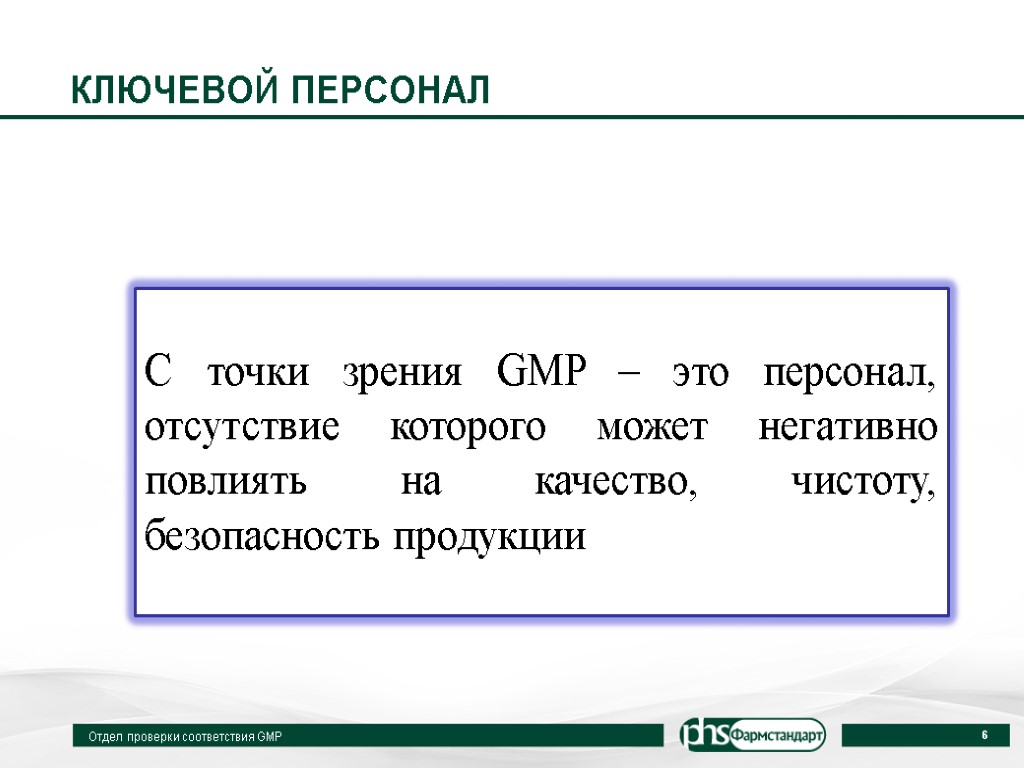 КЛЮЧЕВОЙ ПЕРСОНАЛ

С точки зрения GMP – это персонал, отсутствие которого может негативно повлиять на качество, чистоту, безопасность продукции

Отдел проверки соответствия GMP

phs Фармстандарт

6